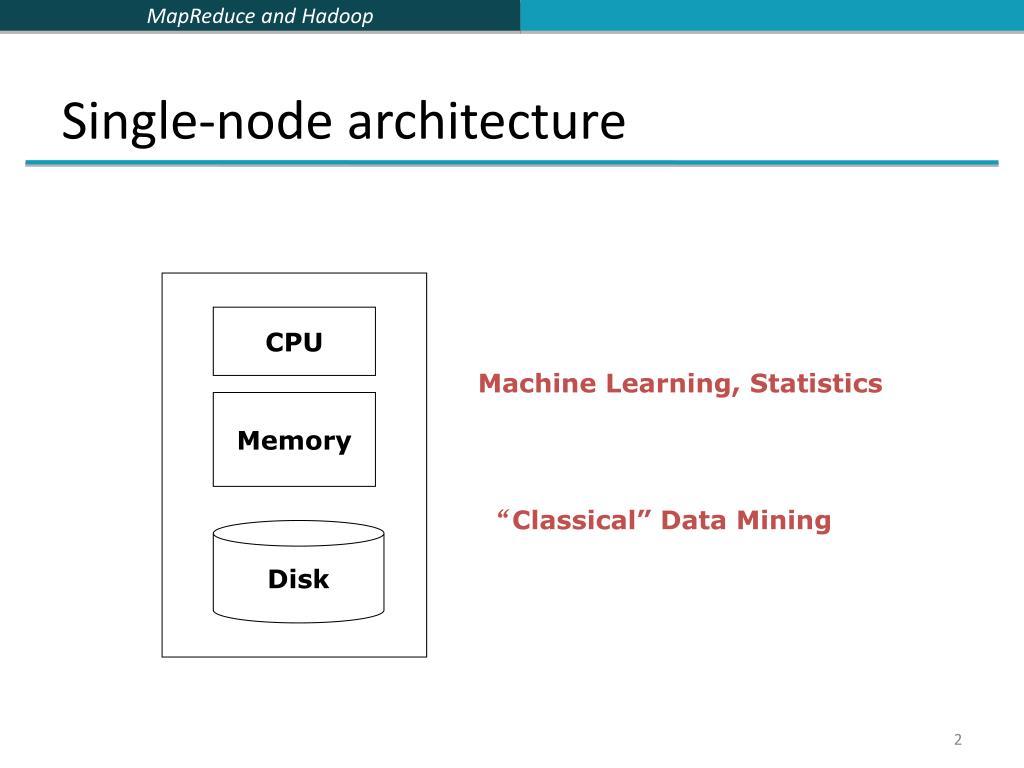 MapReduce and Hadoop

Single-node architecture

CPU

Memory

Disk

Machine Learning, Statistics

“Classical” Data Mining

2